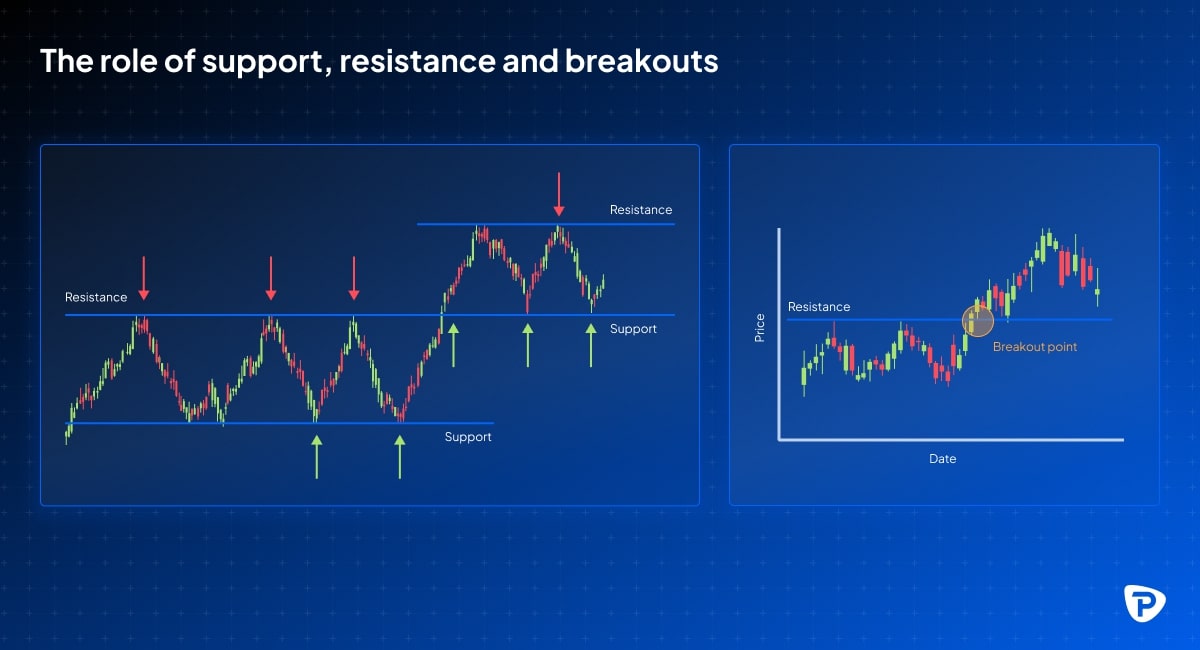 The role of support, resistance and breakouts

Resistance

Resistance

Support

Support

Price

Resistance

Breakout point

Date